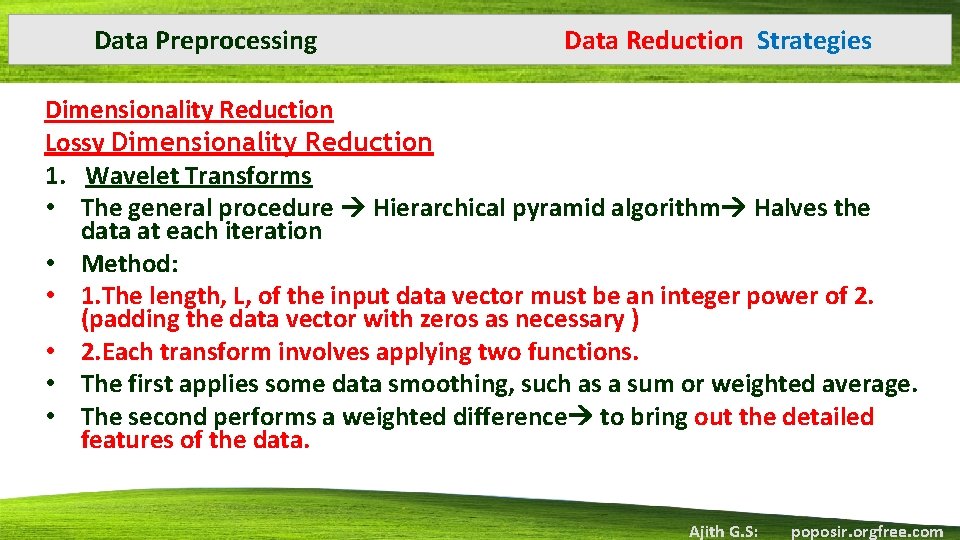 Data Preprocessing

Data Reduction Strategies

Dimensionality Reduction

Lossy Dimensionality Reduction

1. Wavelet Transforms

• The general procedure → Hierarchical pyramid algorithm→ Halves the data at each iteration

• Method:

• 1.The length, L, of the input data vector must be an integer power of 2. (padding the data vector with zeros as necessary )

• 2.Each transform involves applying two functions.

• The first applies some data smoothing, such as a sum or weighted average.

• The second performs a weighted difference→ to bring out the detailed features of the data.

Ajith G.S: poposir.orgfree.com